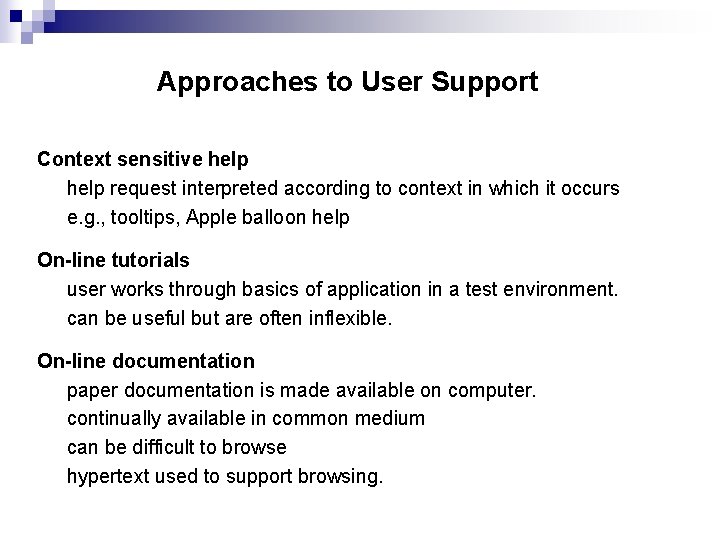 Approaches to User Support

Context sensitive help
help request interpreted according to context in which it occurs
e.g., tooltips, Apple balloon help

On-line tutorials
user works through basics of application in a test environment.
can be useful but are often inflexible.

On-line documentation
paper documentation is made available on computer.
continually available in common medium
can be difficult to browse
hypertext used to support browsing.